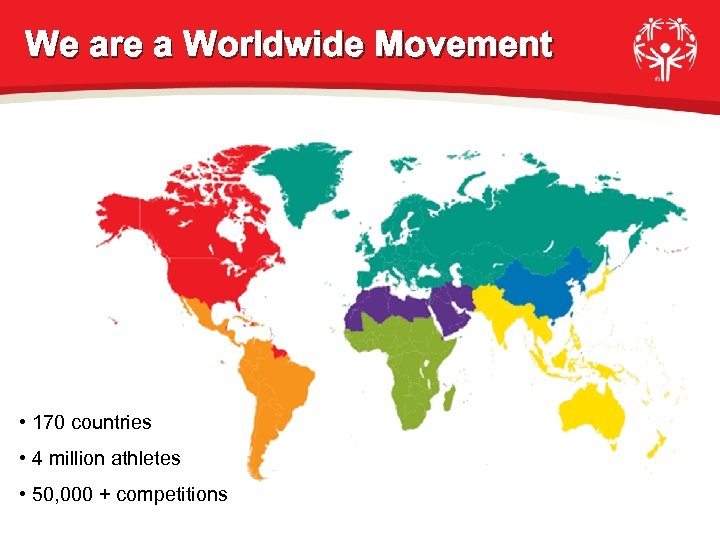 We are a Worldwide Movement

• 170 countries

• 4 million athletes

• 50,000 + competitions